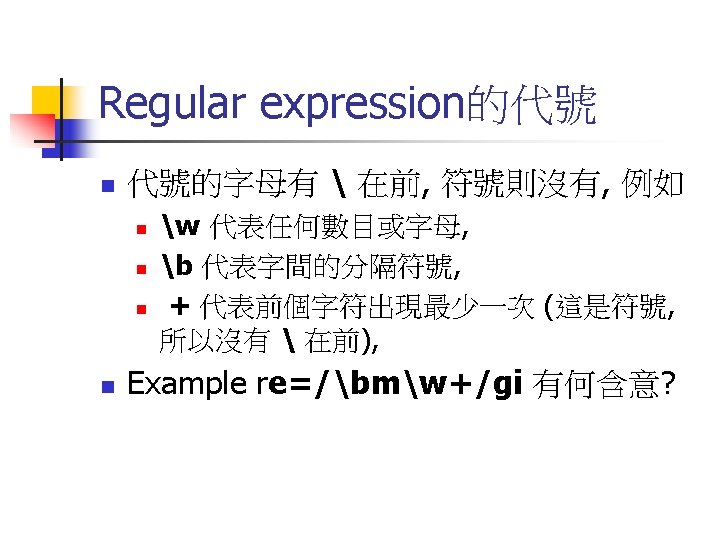 Regular expression的代號

代號的字母有 \ 在前, 符號則沒有, 例如
\w 代表任何數目或字母,
\b 代表字間的分隔符號,
+ 代表前個字符出現最少一次 (這是符號, 所以沒有 \ 在前),

Example re=/\bm\w+/gi 有何含意?